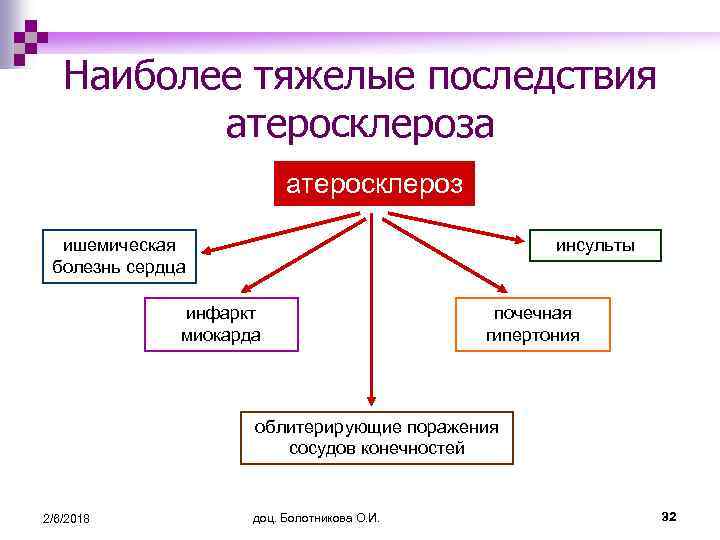 Наиболее тяжелые последствия атеросклероза

атеросклероз

ишемическая болезнь сердца

инсульты

инфаркт миокарда

почечная гипертония

облитерирующие поражения сосудов конечностей

2/8/2018

доц. Болотникова О.И.

32